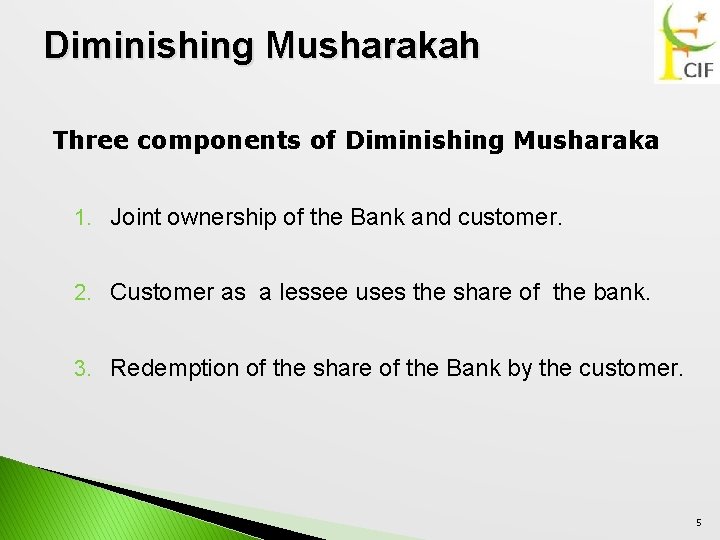 Diminishing Musharakah

CIF

Three components of Diminishing Musharaka

1. Joint ownership of the Bank and customer.

2. Customer as a lessee uses the share of the bank.

3. Redemption of the share of the Bank by the customer.

5